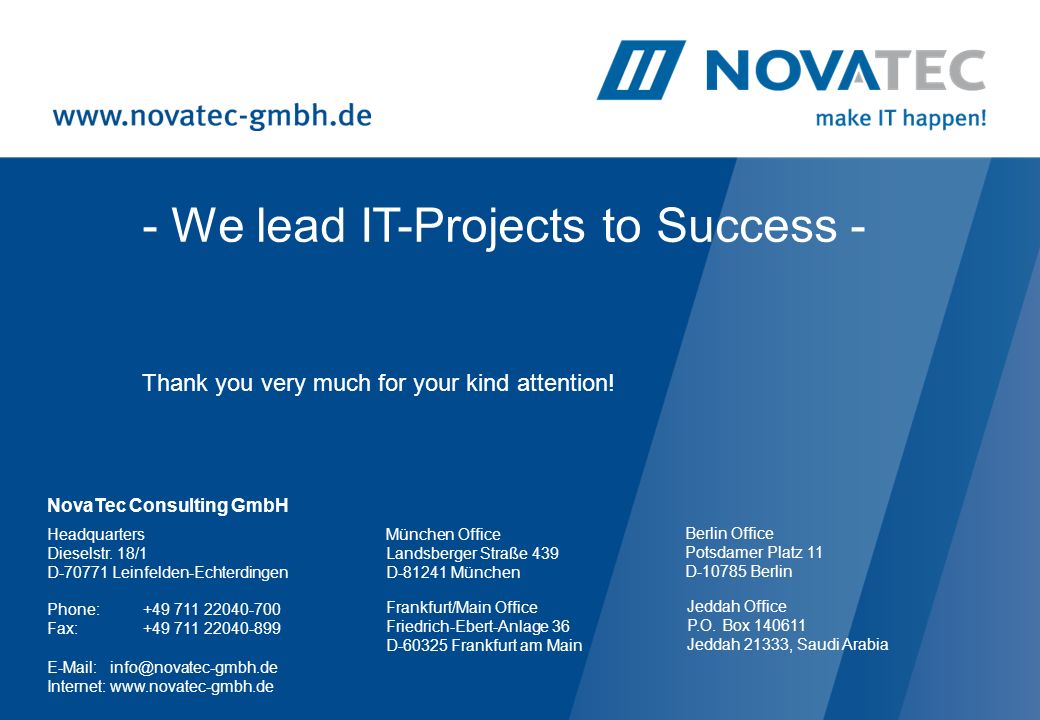 www.novatec-gmbh.de

NOVATEC
make IT happen!

- We lead IT-Projects to Success -

Thank you very much for your kind attention!

NovaTec Consulting GmbH

Headquarters
Dieselstr. 18/1
D-70771 Leinfelden-Echterdingen

Phone: +49 711 22040-700
Fax: +49 711 22040-899

E-Mail: info@novatec-gmbh.de
Internet: www.novatec-gmbh.de

München Office
Landsberger Straße 439
D-81241 München

Frankfurt/Main Office
Friedrich-Ebert-Anlage 36
D-60325 Frankfurt am Main

Berlin Office
Potsdamer Platz 11
D-10785 Berlin

Jeddah Office
P.O. Box 140611
Jeddah 21333, Saudi Arabia